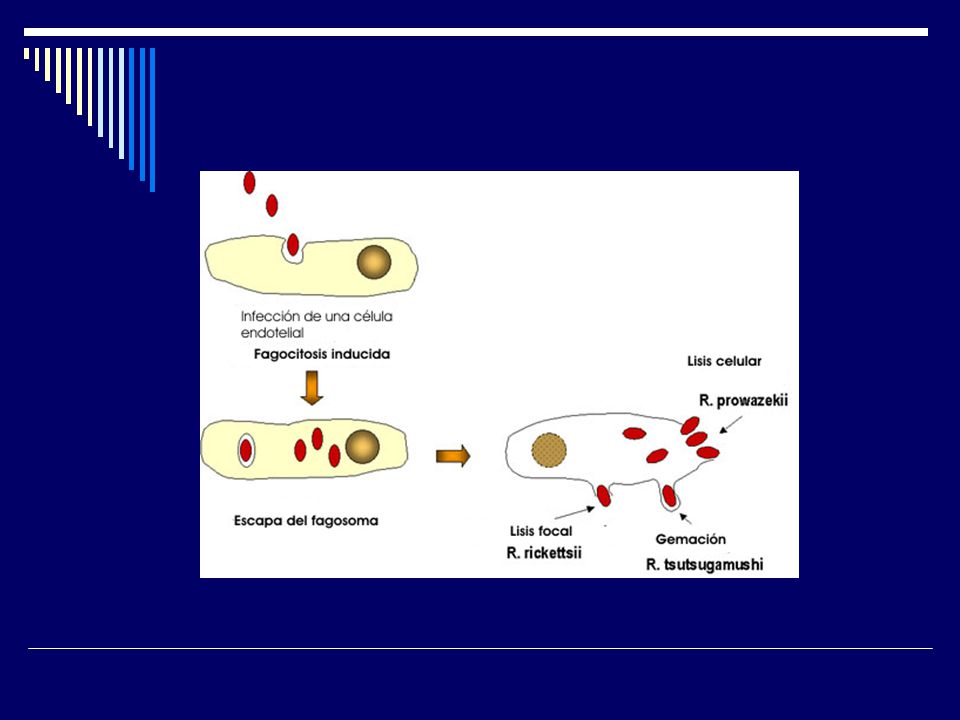 Infección de una célula endotelial

Fagocitosis inducida

Escapa del fagosoma

Lisis celular

R. prowazekii

Lisis focal

R. rickettsii

Gemación

R. tsutsugamushi